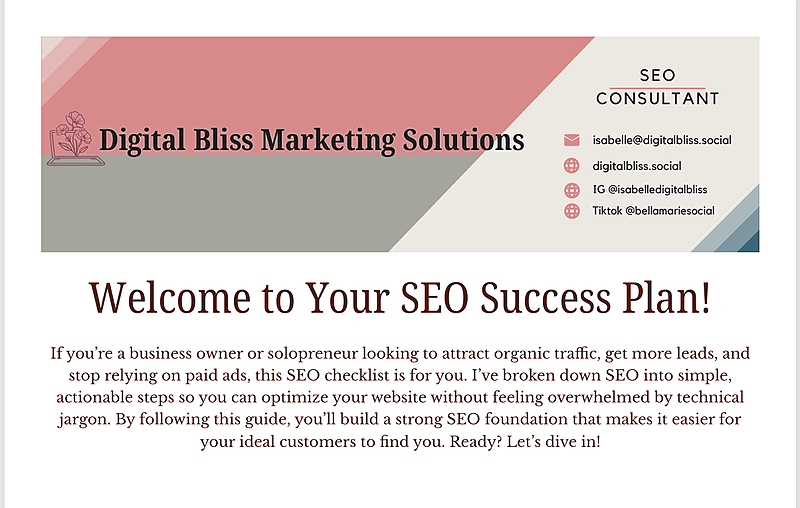 Digital Bliss Marketing Solutions

SEO CONSULTANT

isabelle@digitalbliss.social

digitalbliss.social

IG @isabelledigitalbliss

Tiktok @bellamariesocial

Welcome to Your SEO Success Plan!

If you're a business owner or solopreneur looking to attract organic traffic, get more leads, and stop relying on paid ads, this SEO checklist is for you. I've broken down SEO into simple, actionable steps so you can optimize your website without feeling overwhelmed by technical jargon. By following this guide, you'll build a strong SEO foundation that makes it easier for your ideal customers to find you. Ready? Let's dive in!